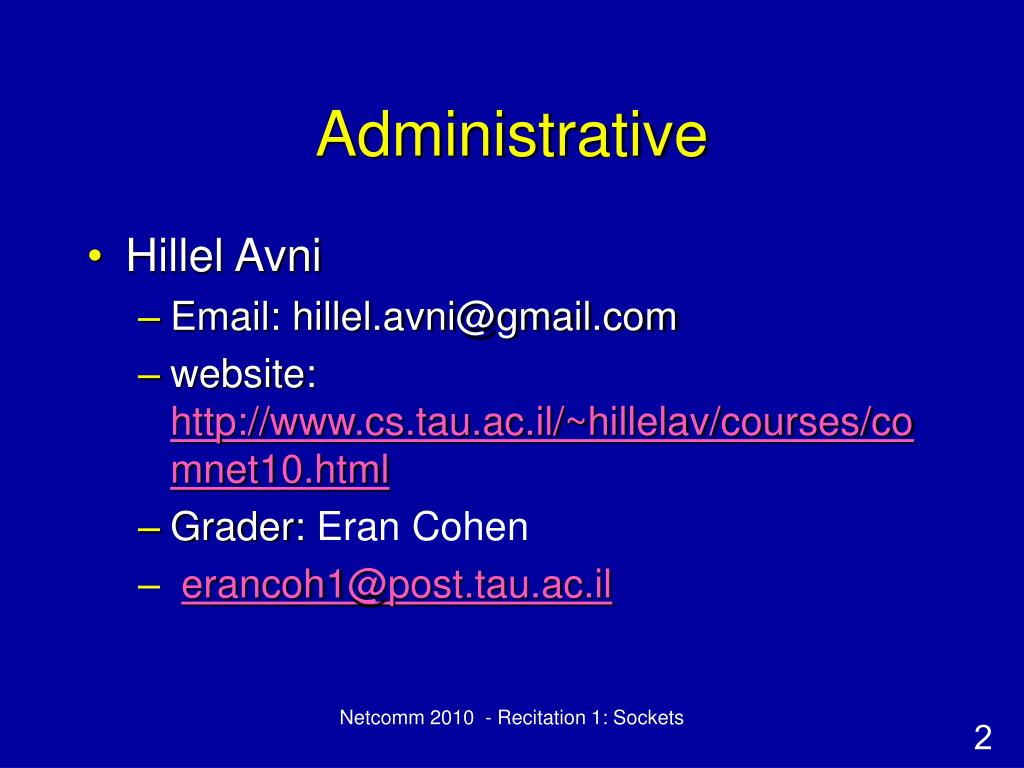 Administrative

• Hillel Avni
– Email: hillel.avni@gmail.com
– website: http://www.cs.tau.ac.il/~hillelav/courses/comnet10.html
– Grader: Eran Cohen
– erancoh1@post.tau.ac.il

Netcomm 2010 - Recitation 1: Sockets

2